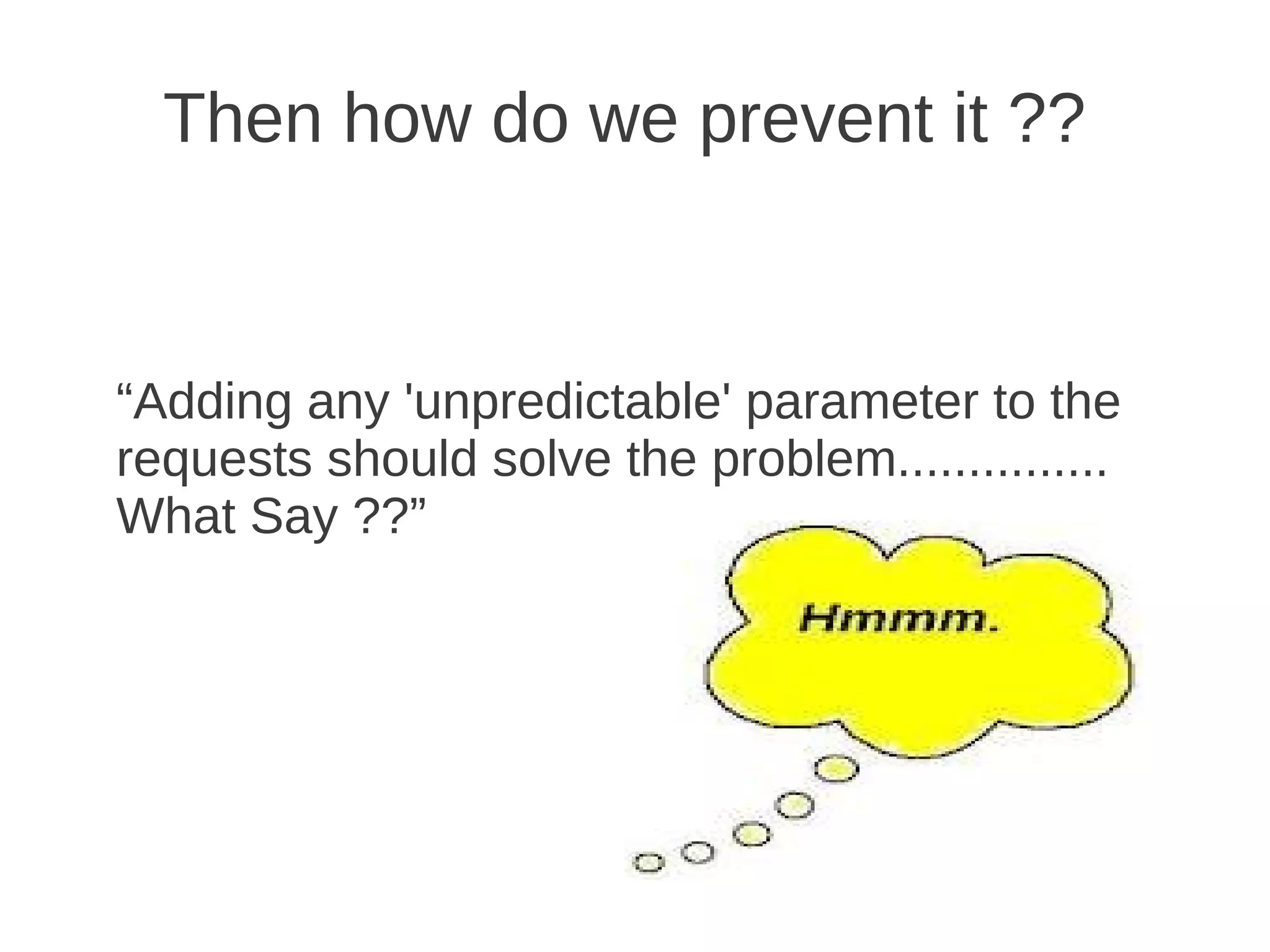 Then how do we prevent it ??

“Adding any 'unpredictable' parameter to the requests should solve the problem............... What Say ??”

Hmmm.